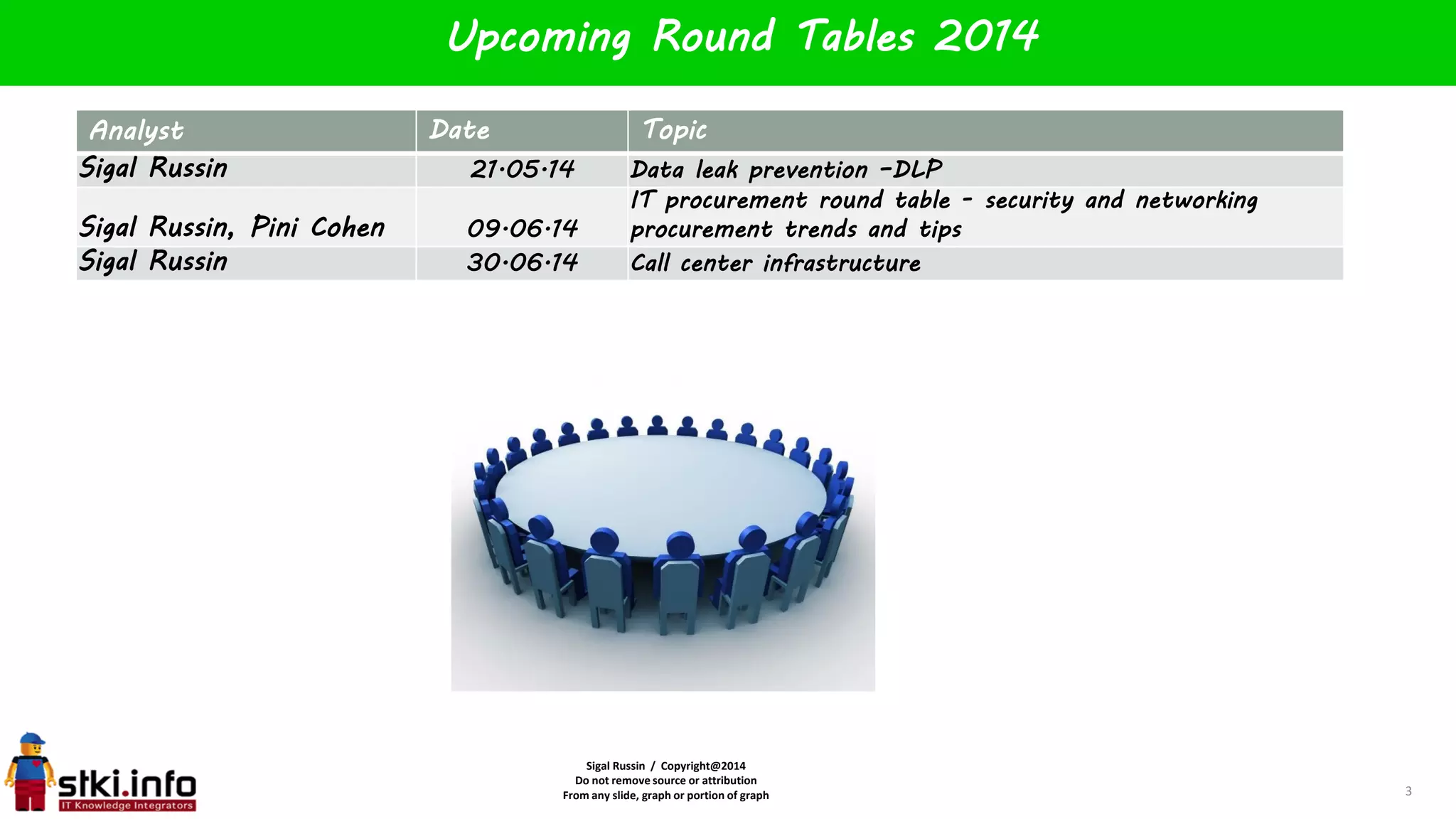 Upcoming Round Tables 2014

| Analyst | Date | Topic |
|---|---|---|
| Sigal Russin | 21.05.14 | Data leak prevention -DLP |
| Sigal Russin, Pini Cohen | 09.06.14 | IT procurement round table - security and networking procurement trends and tips |
| Sigal Russin | 30.06.14 | Call center infrastructure |

stki.info
IT Knowledge Integrators

Sigal Russin / Copyright@2014
Do not remove source or attribution
From any slide, graph or portion of graph

3